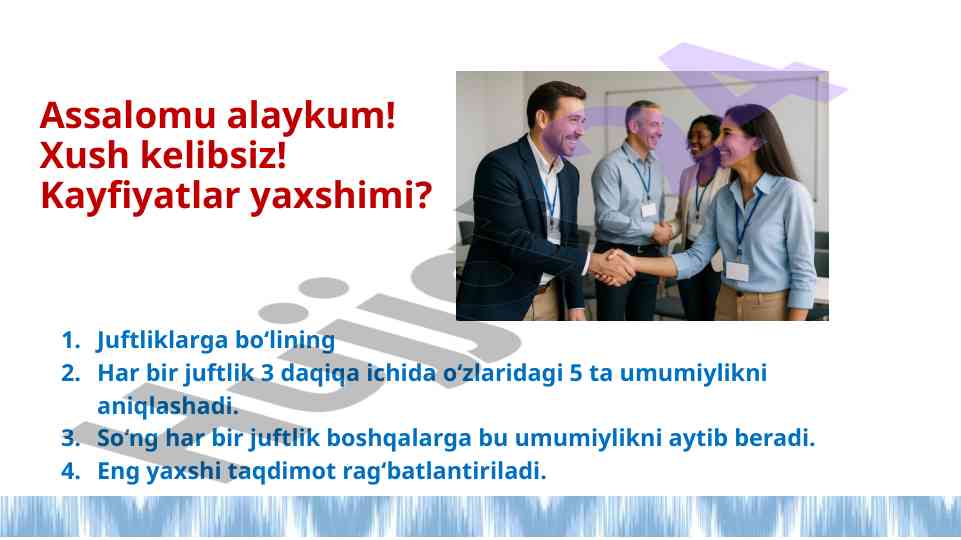 Assalomu alaykum!
Xush kelibsiz!
Kayfiyatlar yaxshimi?

1. Juftliklarga bo‘lining
2. Har bir juftlik 3 daqiqa ichida o‘zlaridagi 5 ta umumiylikni aniqlashadi.
3. So‘ng har bir juftlik boshqalarga bu umumiylikni aytib beradi.
4. Eng yaxshi taqdimot rag‘batlantiriladi.